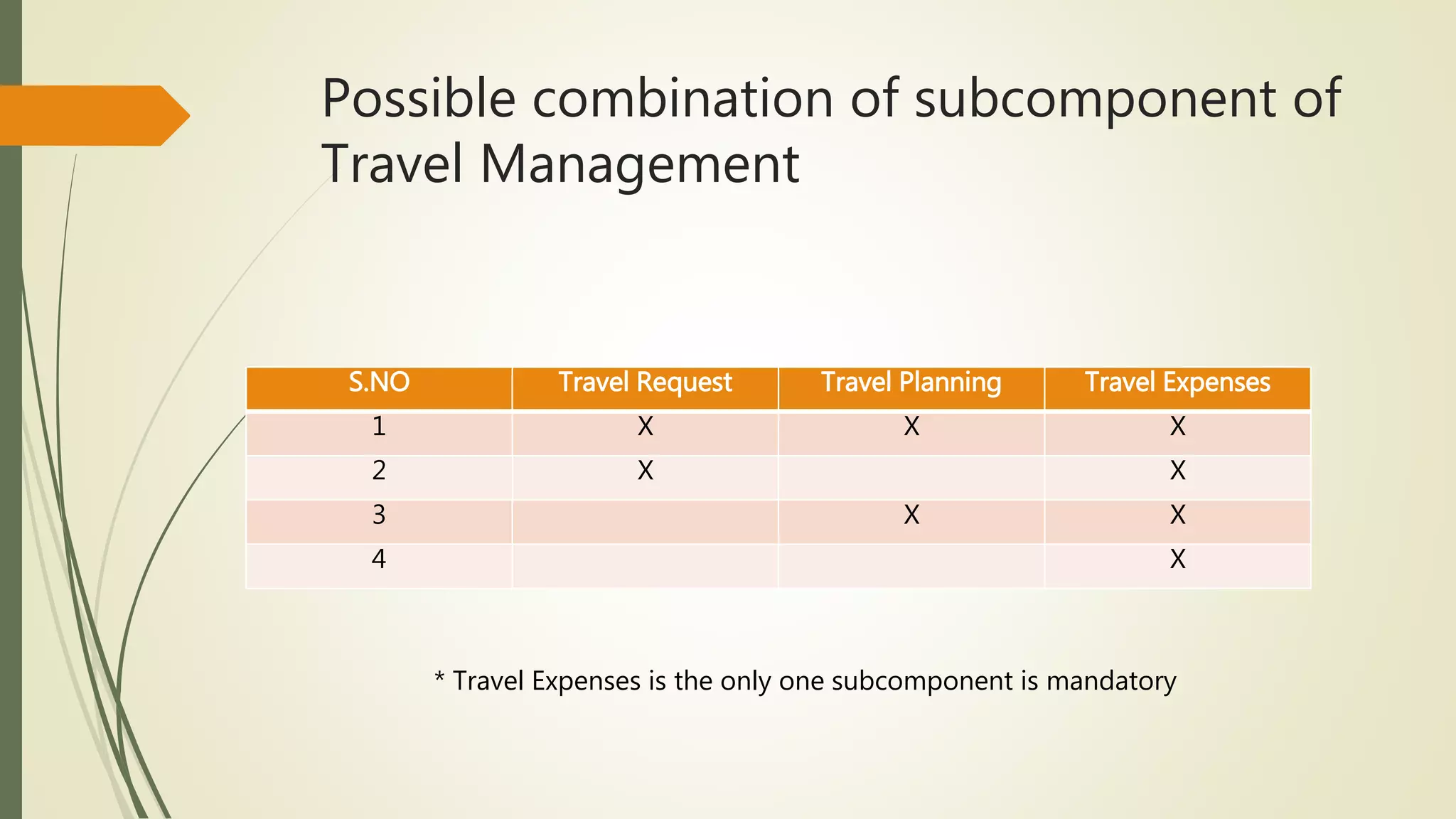 Possible combination of subcomponent of Travel Management

| S.NO | Travel Request | Travel Planning | Travel Expenses |
|---|---|---|---|
| 1 | X | X | X |
| 2 | X | | X |
| 3 | | X | X |
| 4 | | | X |

* Travel Expenses is the only one subcomponent is mandatory